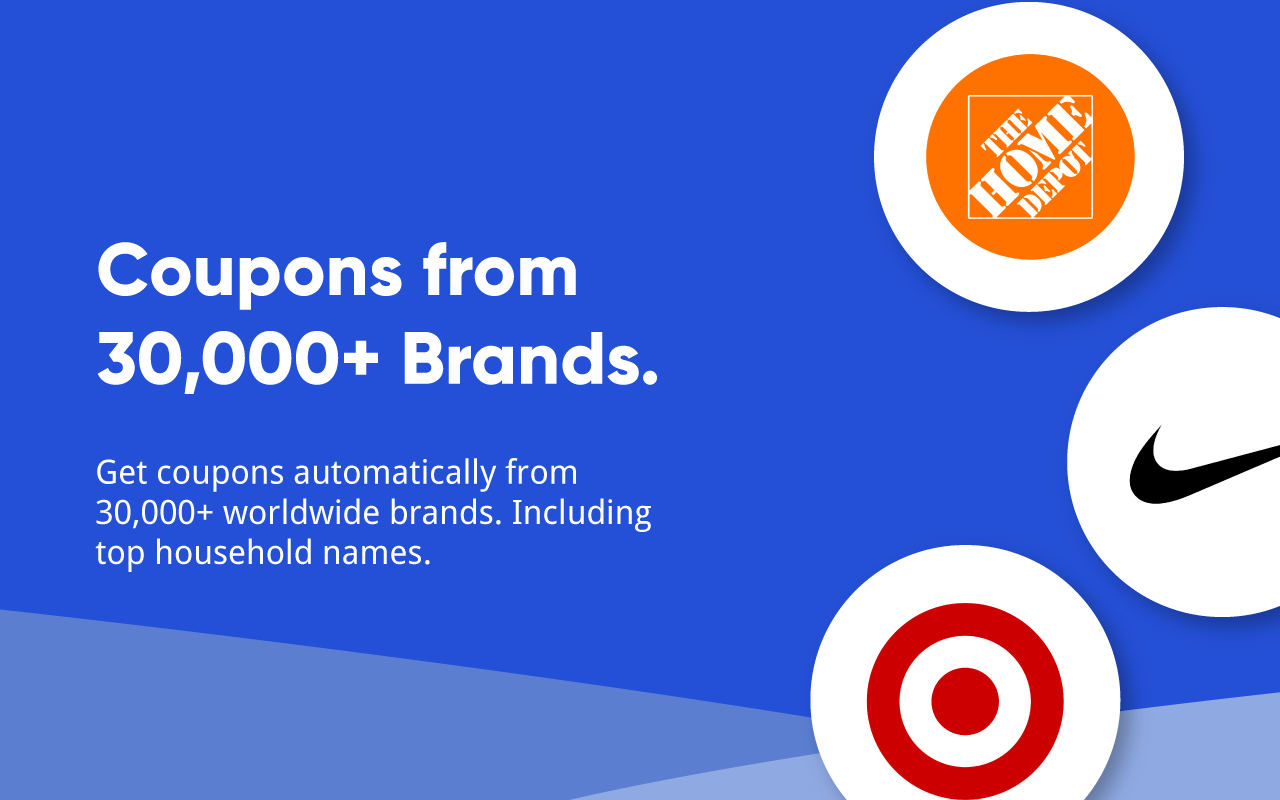 Coupons from 30,000+ Brands.

Get coupons automatically from 30,000+ worldwide brands. Including top household names.

THE HOME DEPOT